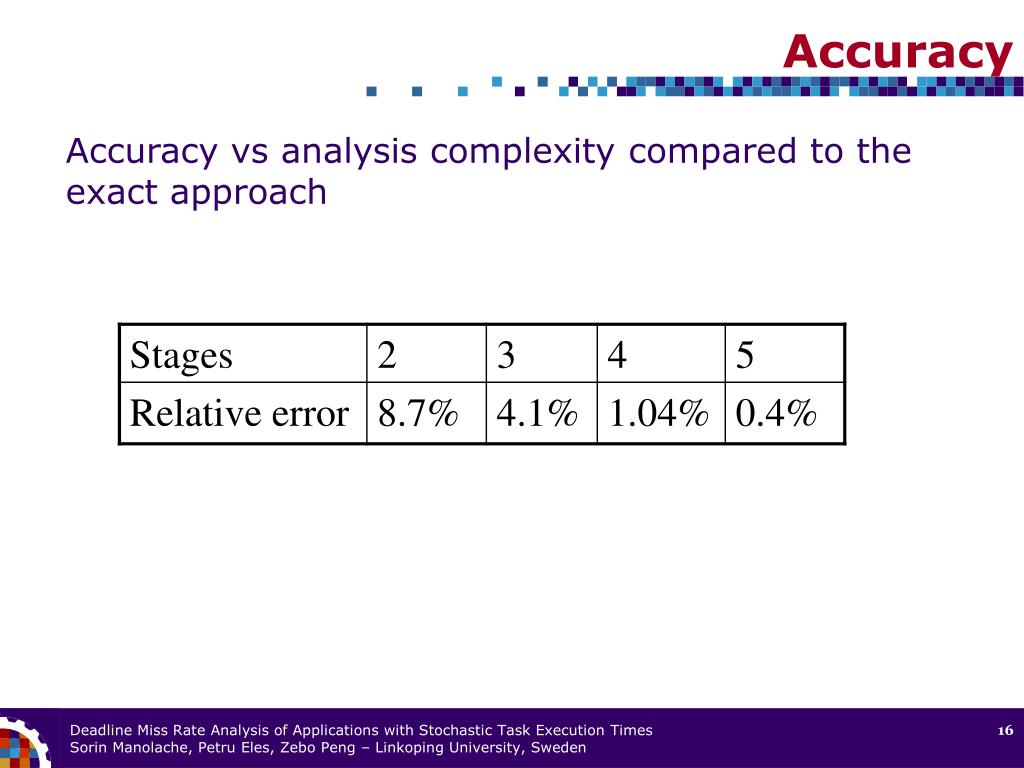 Accuracy

Accuracy vs analysis complexity compared to the exact approach

| Stages | 2 | 3 | 4 | 5 |
|---|---|---|---|---|
| Relative error | 8.7% | 4.1% | 1.04% | 0.4% |

Deadline Miss Rate Analysis of Applications with Stochastic Task Execution Times
Sorin Manolache, Petru Eles, Zebo Peng – Linkoping University, Sweden

16